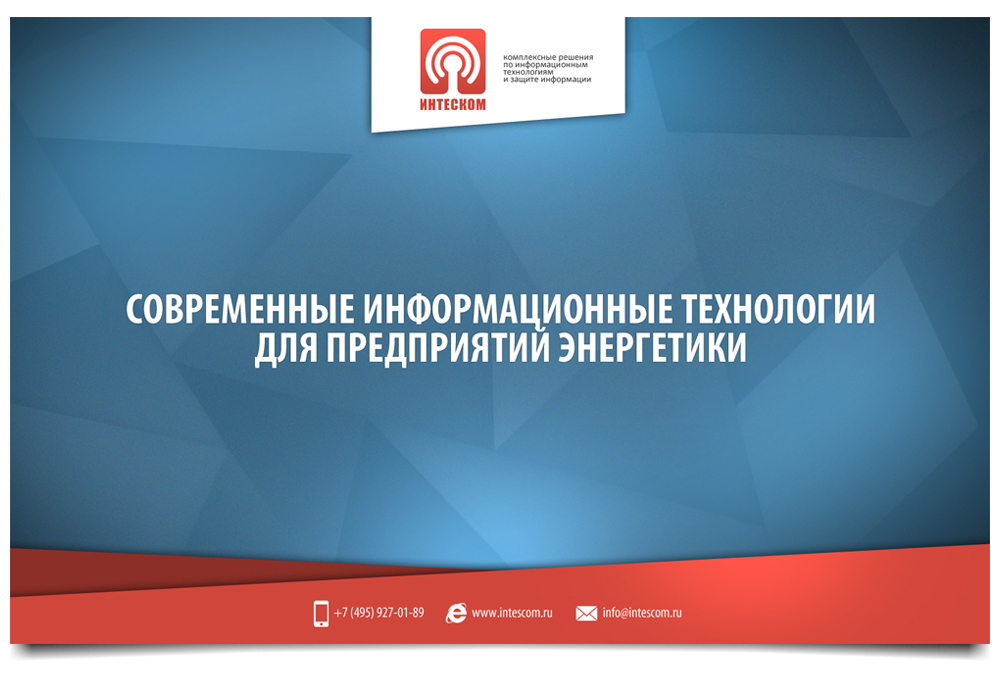 ИНТЕСКОМ
комплексные решения по информационным технологиям и защите информации

СОВРЕМЕННЫЕ ИНФОРМАЦИОННЫЕ ТЕХНОЛОГИИ ДЛЯ ПРЕДПРИЯТИЙ ЭНЕРГЕТИКИ

+7 (495) 927-01-89 www.intescom.ru info@intescom.ru